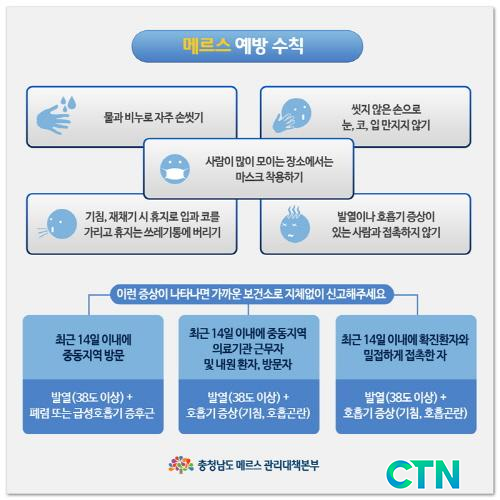 메르스 예방 수칙

물과 비누로 자주 손씻기

씻지 않은 손으로 눈, 코, 입 만지지 않기

사람이 많이 모이는 장소에서는 마스크 착용하기

기침, 재채기 시 휴지로 입과 코를 가리고 휴지는 쓰레기통에 버리기

발열이나 호흡기 증상이 있는 사람과 접촉하지 않기

이런 증상이 나타나면 가까운 보건소로 지체없이 신고해주세요

최근 14일 이내에 중동지역 방문

발열(38도 이상) + 폐렴 또는 급성호흡기 증후군

최근 14일 이내에 중동지역 의료기관 근무자 및 내원 환자, 방문자

발열(38도 이상) + 호흡기 증상(기침, 호흡곤란)

최근 14일 이내에 확진환자와 밀접하게 접촉한 자

발열(38도 이상) + 호흡기 증상(기침, 호흡곤란)

충청남도 메르스 관리대책본부

CTN